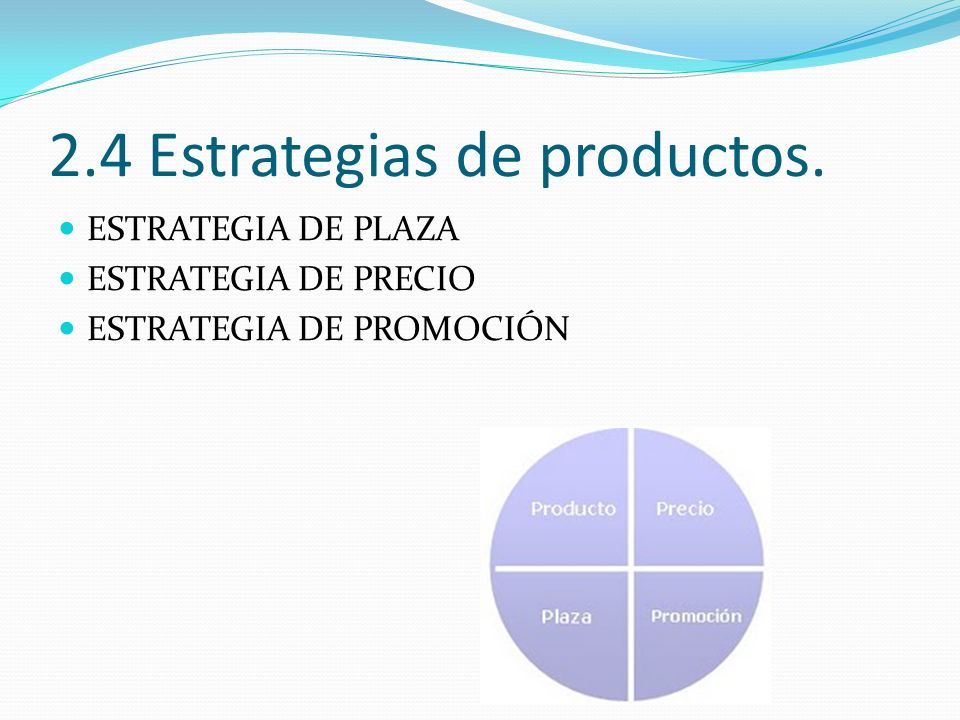 2.4 Estrategias de productos.

- ESTRATEGIA DE PLAZA
- ESTRATEGIA DE PRECIO
- ESTRATEGIA DE PROMOCIÓN

Producto
Precio
Plaza
Promoción